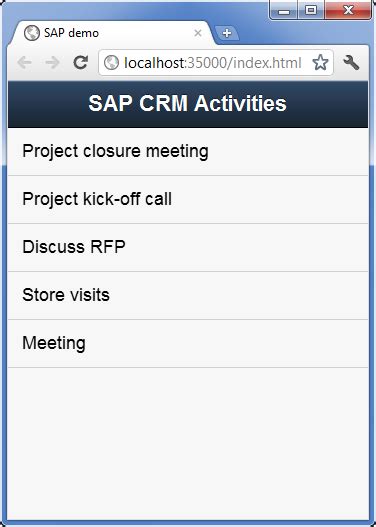 SAP demo

localhost:35000/index.html

SAP CRM Activities

Project closure meeting

Project kick-off call

Discuss RFP

Store visits

Meeting